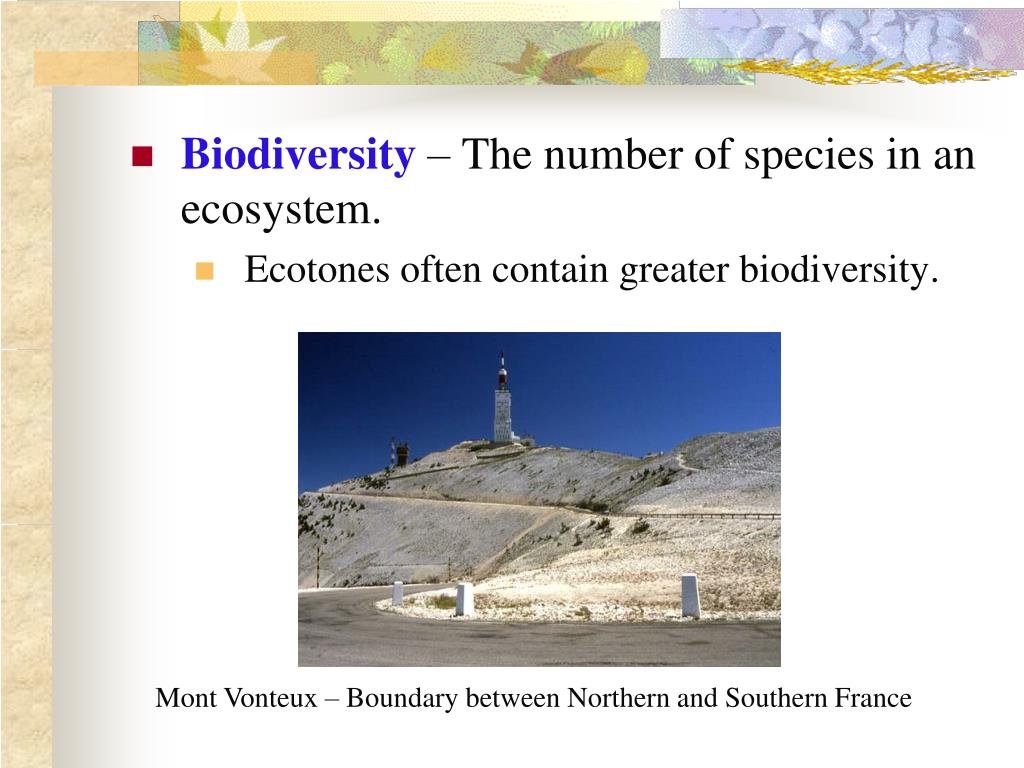 Biodiversity – The number of species in an ecosystem.

Ecotones often contain greater biodiversity.

Mont Vonteux – Boundary between Northern and Southern France